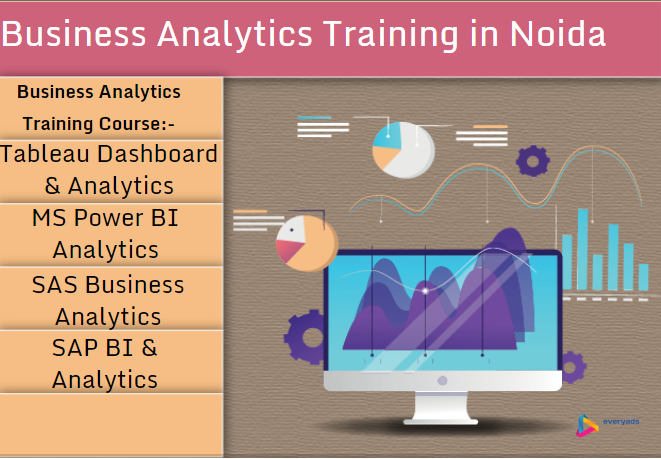 Business Analytics Training in Noida

Business Analytics Training Course:-

Tableau Dashboard & Analytics

MS Power BI Analytics

SAS Business Analytics

SAP BI & Analytics

everyads